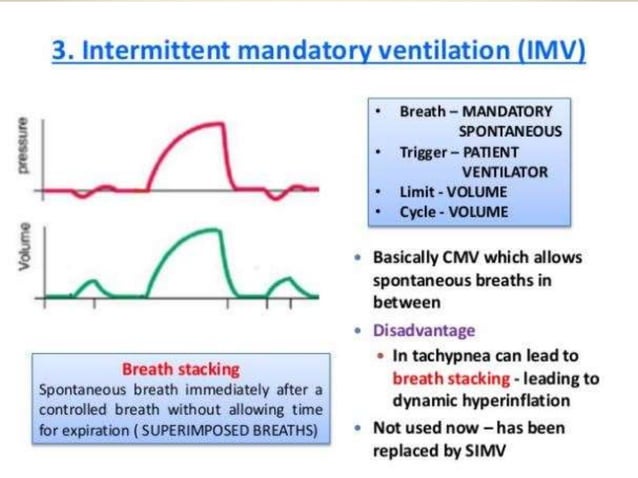 3. Intermittent mandatory ventilation (IMV)

pressure

Volume

• Breath – MANDATORY
SPONTANEOUS
• Trigger – PATIENT
VENTILATOR
• Limit - VOLUME
• Cycle - VOLUME

• Basically CMV which allows spontaneous breaths in between

• Disadvantage

• In tachypnea can lead to breath stacking - leading to dynamic hyperinflation

• Not used now – has been replaced by SIMV

Breath stacking
Spontaneous breath immediately after a controlled breath without allowing time for expiration ( SUPERIMPOSED BREATHS)